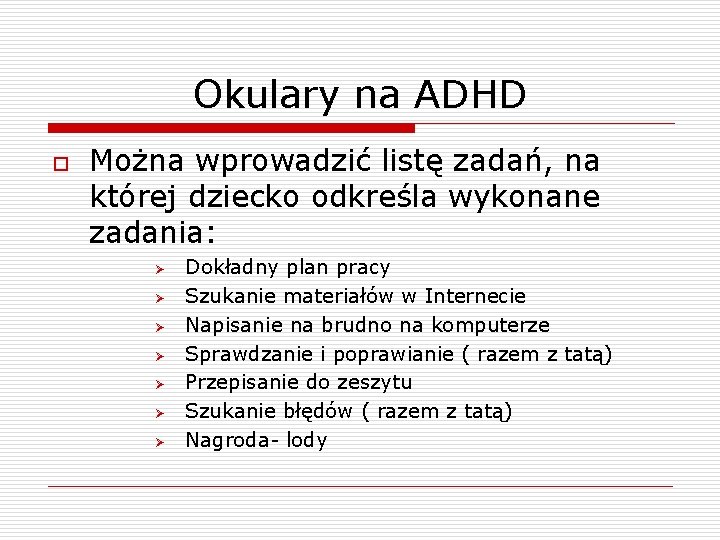 Okulary na ADHD

Można wprowadzić listę zadań, na której dziecko odkreśla wykonane zadania:

Dokładny plan pracy
Szukanie materiałów w Internecie
Napisanie na brudno na komputerze
Sprawdzanie i poprawianie ( razem z tatą)
Przepisanie do zeszytu
Szukanie błędów ( razem z tatą)
Nagroda- lody